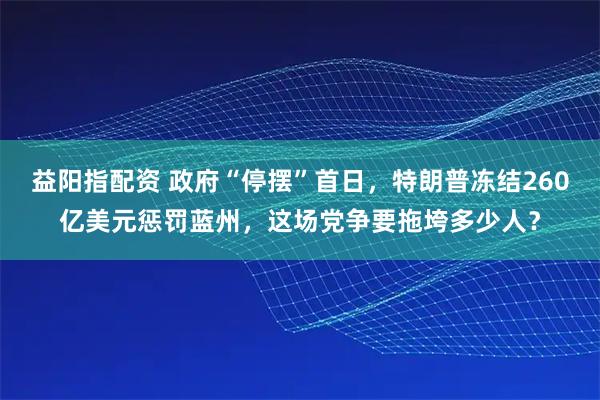 益阳指配资 政府“停摆”首日，特朗普冻结260亿美元惩罚蓝州，这场党争要拖垮多少人？